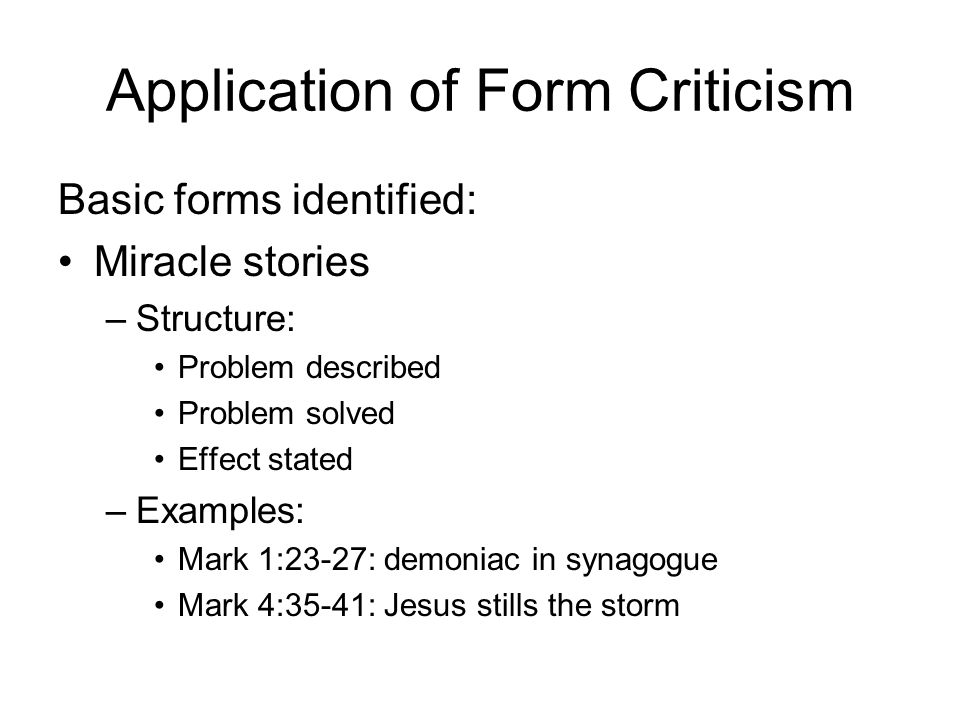 Application of Form Criticism

Basic forms identified:

• Miracle stories

– Structure:

• Problem described

• Problem solved

• Effect stated

– Examples:

• Mark 1:23-27: demoniac in synagogue

• Mark 4:35-41: Jesus stills the storm